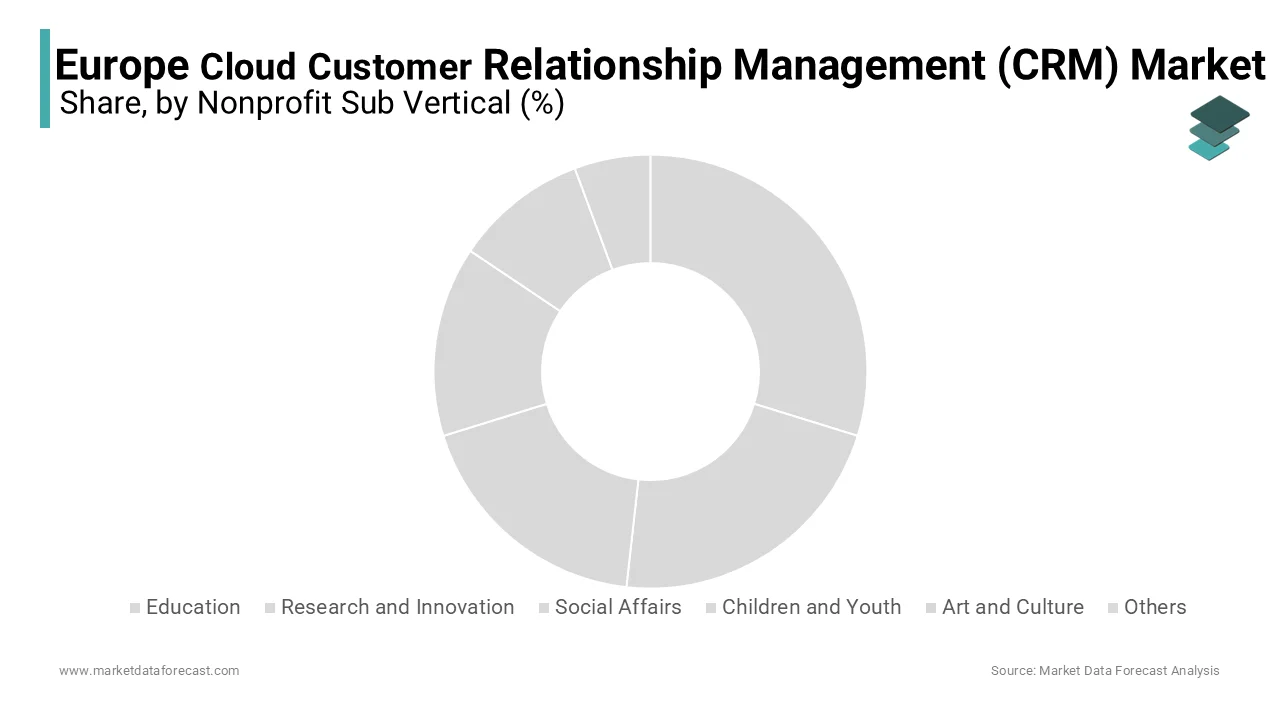 Europe Cloud Customer Relationship Management (CRM) Market
Share, by Nonprofit Sub Vertical (%)

Education Research and Innovation Social Affairs Children and Youth Art and Culture Others

www.marketdataforecast.com

Source: Market Data Forecast Analysis